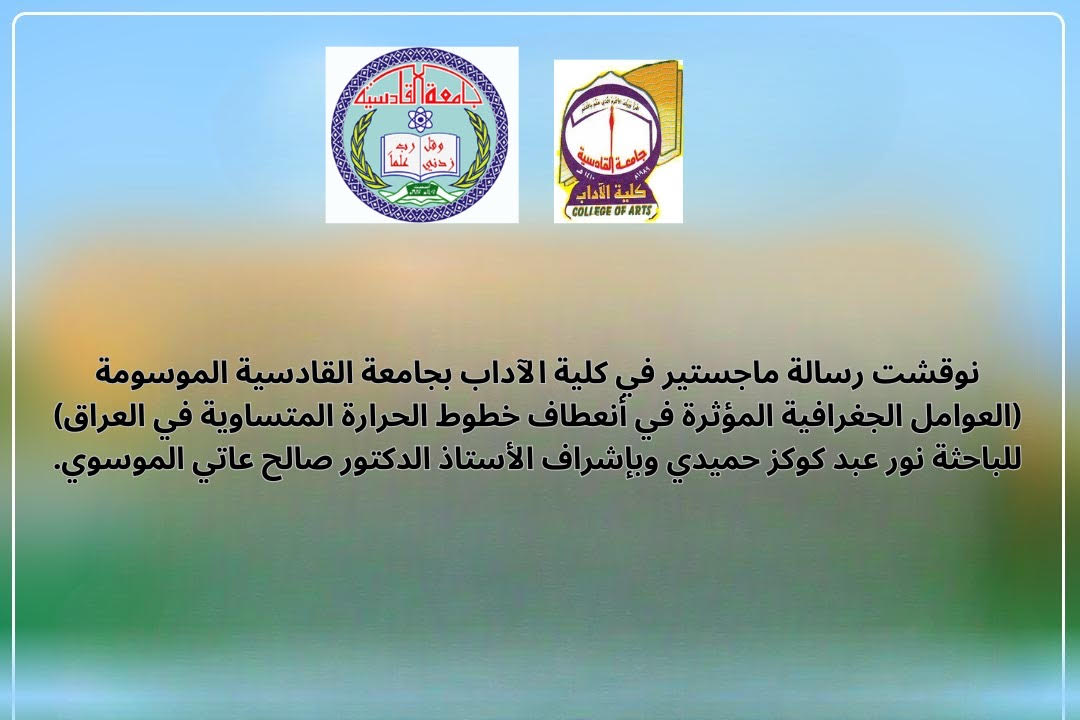 جامعة القادسية
وقل رب زدني علماً

جامعة القادسية
كلية الآداب
COLLEGE OF ARTS

نوقشت رسالة ماجستير في كلية الآداب بجامعة القادسية الموسومة (العوامل الجغرافية المؤثرة في أنعطاف خطوط الحرارة المتساوية في العراق) للباحثة نور عبد كوكز حميدي وبإشراف الأستاذ الدكتور صالح عاتي الموسوي.